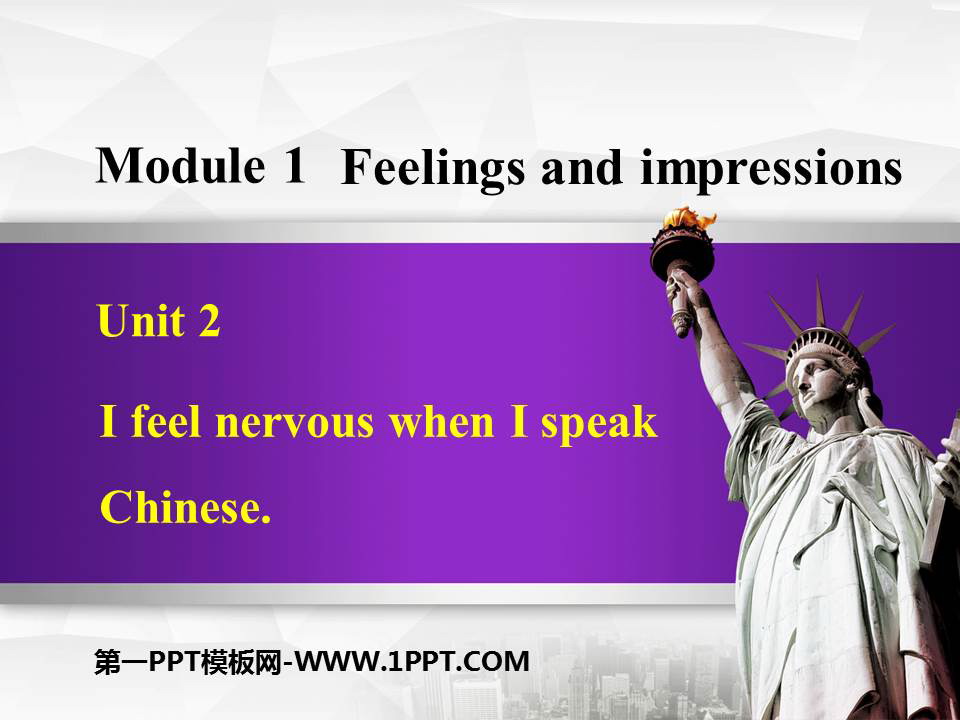 Module 1 Feelings and impressions

Unit 2

I feel nervous when I speak Chinese.

第一PPT模板网-WWW.1PPT.COM